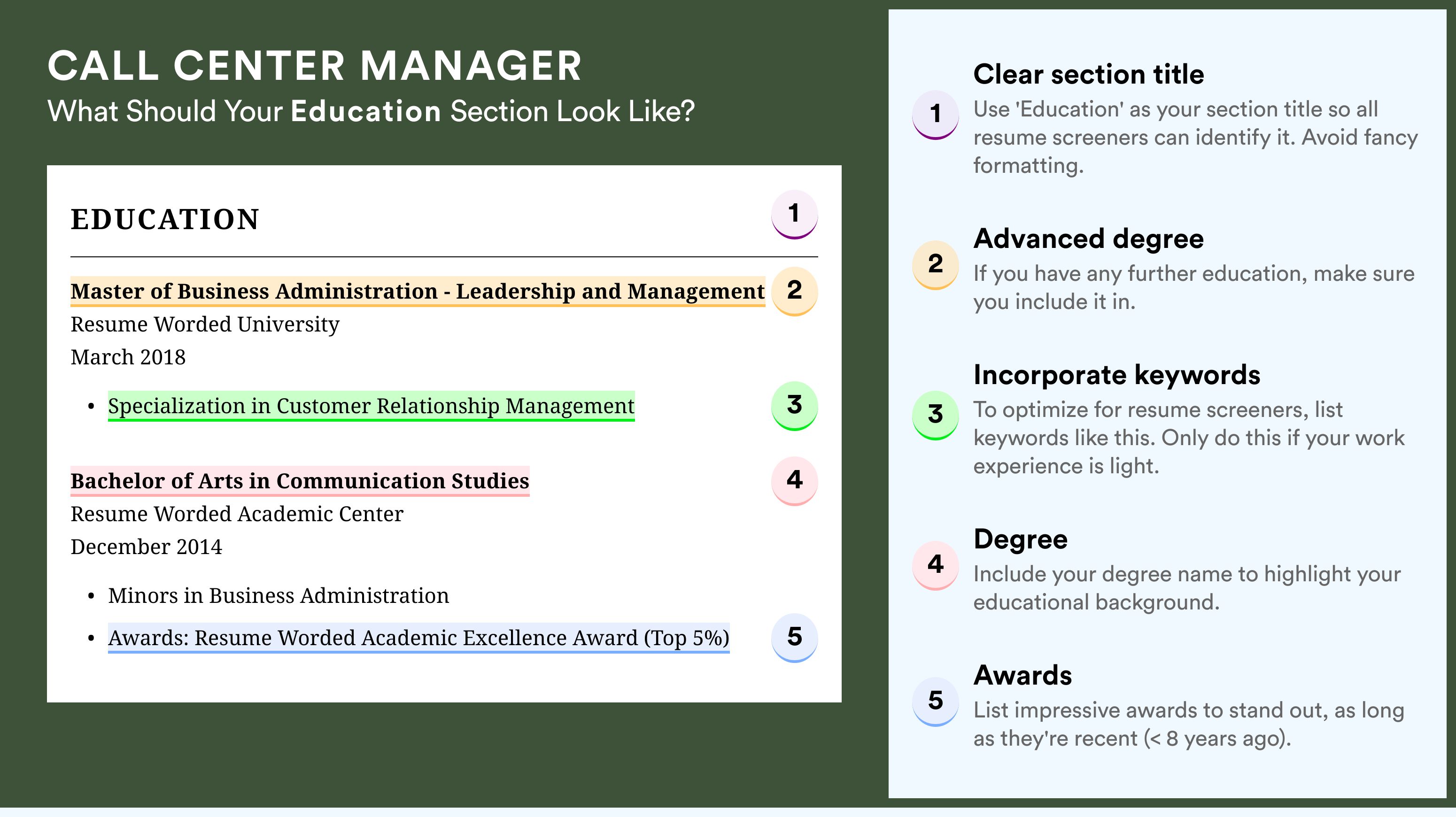 CALL CENTER MANAGER
What Should Your Education Section Look Like?

EDUCATION 1

Master of Business Administration - Leadership and Management 2
Resume Worded University
March 2018

• Specialization in Customer Relationship Management 3

Bachelor of Arts in Communication Studies 4
Resume Worded Academic Center
December 2014

• Minors in Business Administration
• Awards: Resume Worded Academic Excellence Award (Top 5%) 5

1 Clear section title
Use 'Education' as your section title so all resume screeners can identify it. Avoid fancy formatting.

2 Advanced degree
If you have any further education, make sure you include it in.

3 Incorporate keywords
To optimize for resume screeners, list keywords like this. Only do this if your work experience is light.

4 Degree
Include your degree name to highlight your educational background.

5 Awards
List impressive awards to stand out, as long as they're recent (< 8 years ago).